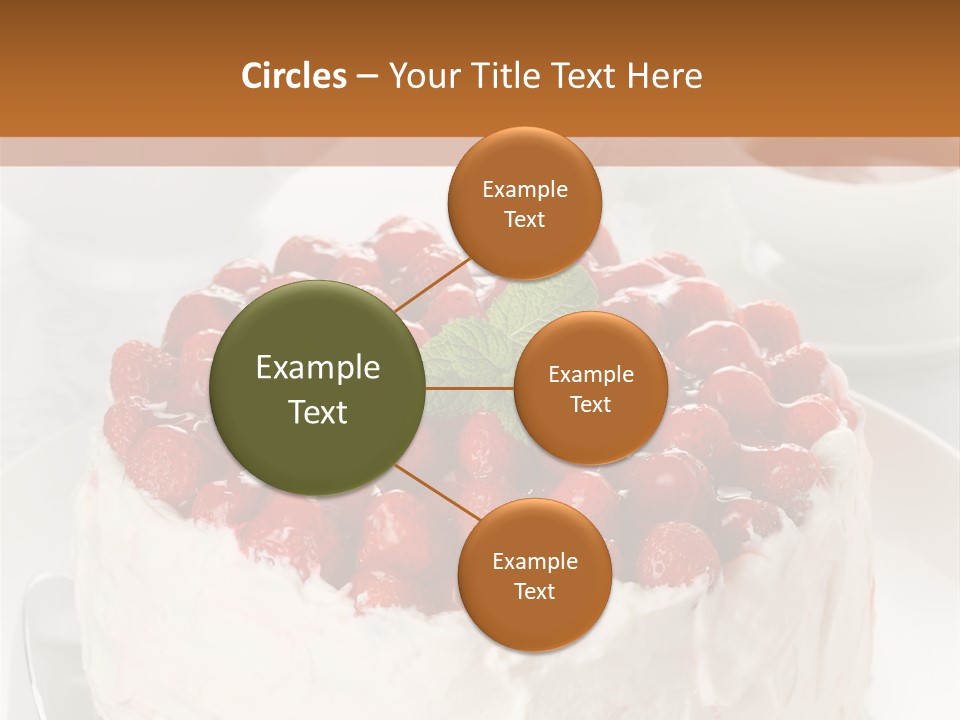 Circles – Your Title Text Here

Example Text

Example Text

Example Text

Example Text